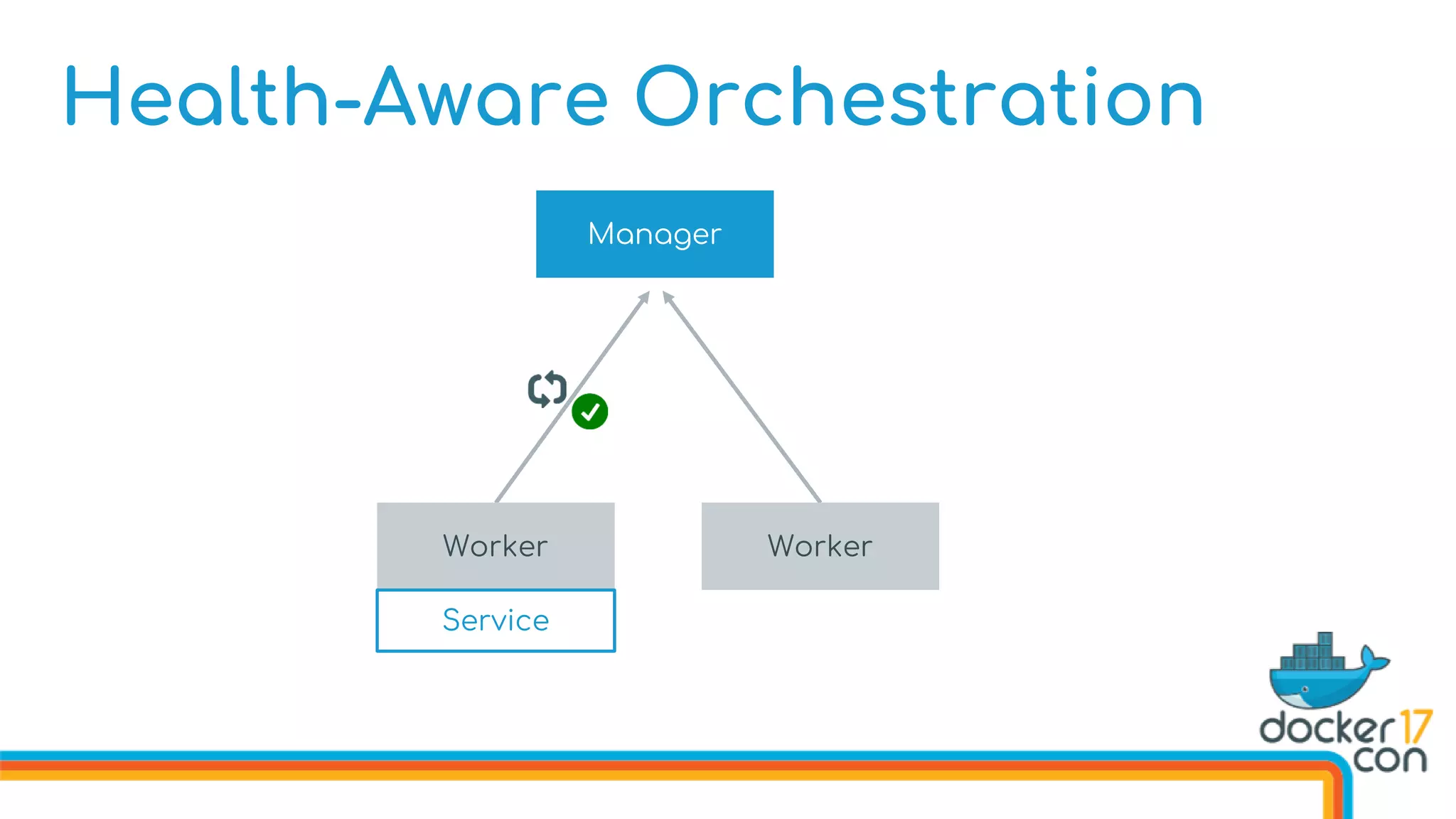 Health-Aware Orchestration

Manager

Worker

Service

Worker

docker 17
con